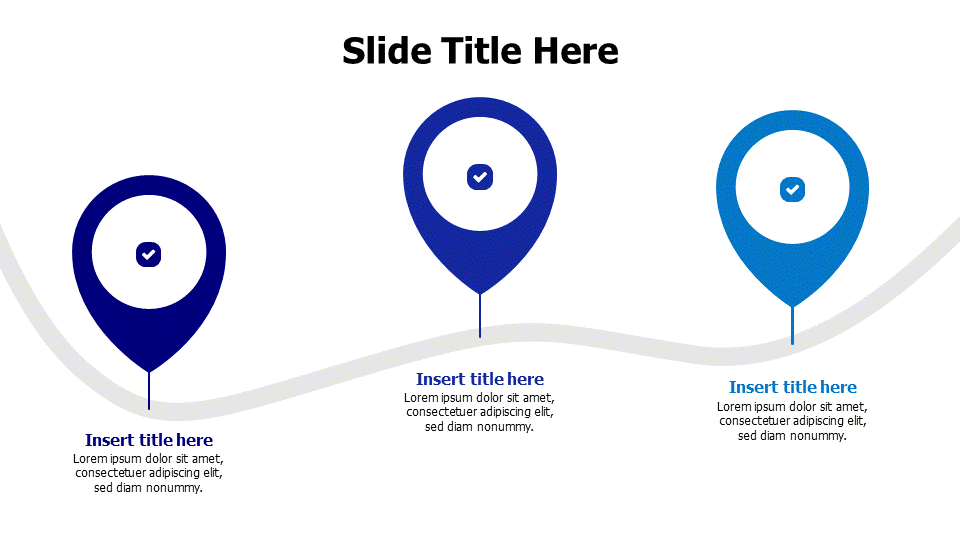 Slide Title Here

Insert title here
Lorem ipsum dolor sit amet, consectetuer adipiscing elit, sed diam nonummy.

Insert title here
Lorem ipsum dolor sit amet, consectetuer adipiscing elit, sed diam nonummy.

Insert title here
Lorem ipsum dolor sit amet, consectetuer adipiscing elit, sed diam nonummy.